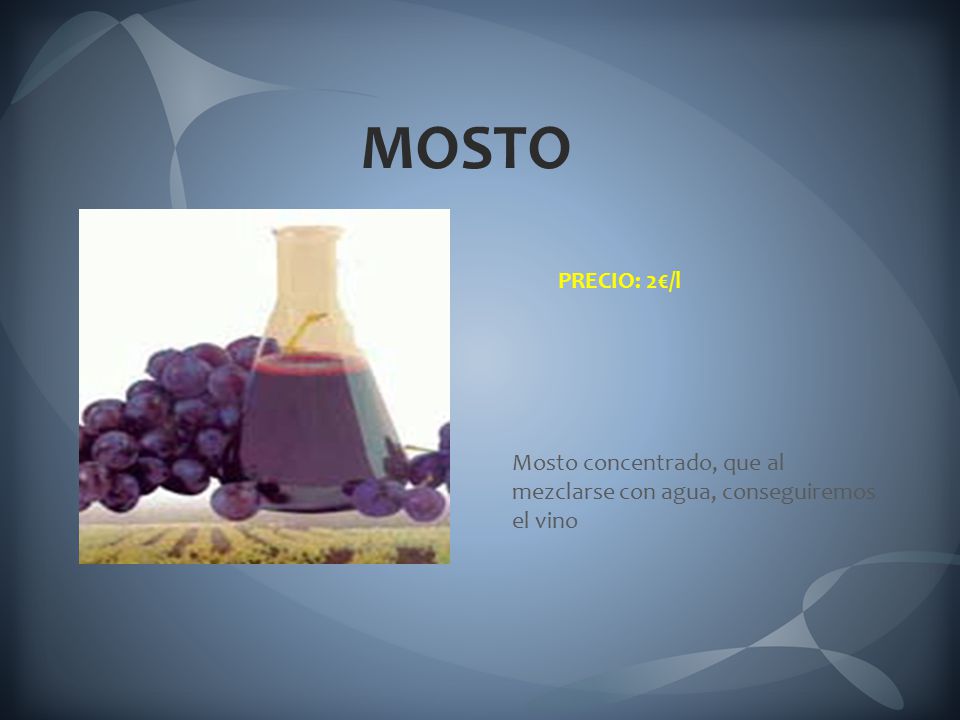 MOSTO

PRECIO: 2€/l

Mosto concentrado, que al mezclarse con agua, conseguiremos el vino